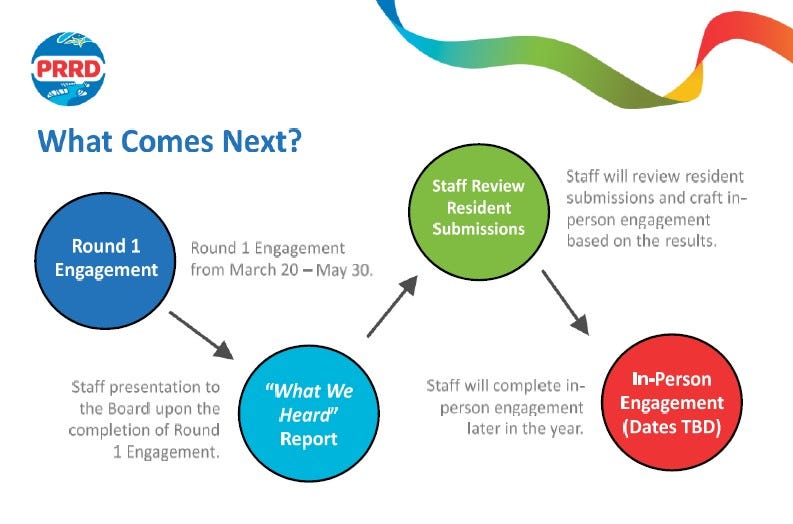 PRRD

What Comes Next?

Round 1 Engagement

Round 1 Engagement from March 20 – May 30.

Staff presentation to the Board upon the completion of Round 1 Engagement.

"What We Heard" Report

Staff Review Resident Submissions

Staff will review resident submissions and craft in-person engagement based on the results.

Staff will complete in-person engagement later in the year.

In-Person Engagement (Dates TBD)